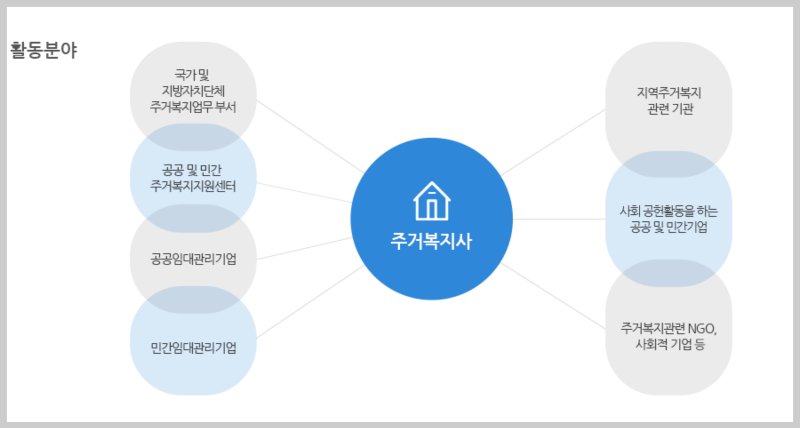 활동분야

국가 및 지방자치단체 주거복지업무 부서

공공 및 민간 주거복지지원센터

공공임대관리기업

민간임대관리기업

주거복지사

지역주거복지 관련 기관

사회 공헌활동을 하는 공공 및 민간기업

주거복지관련 NGO, 사회적 기업 등